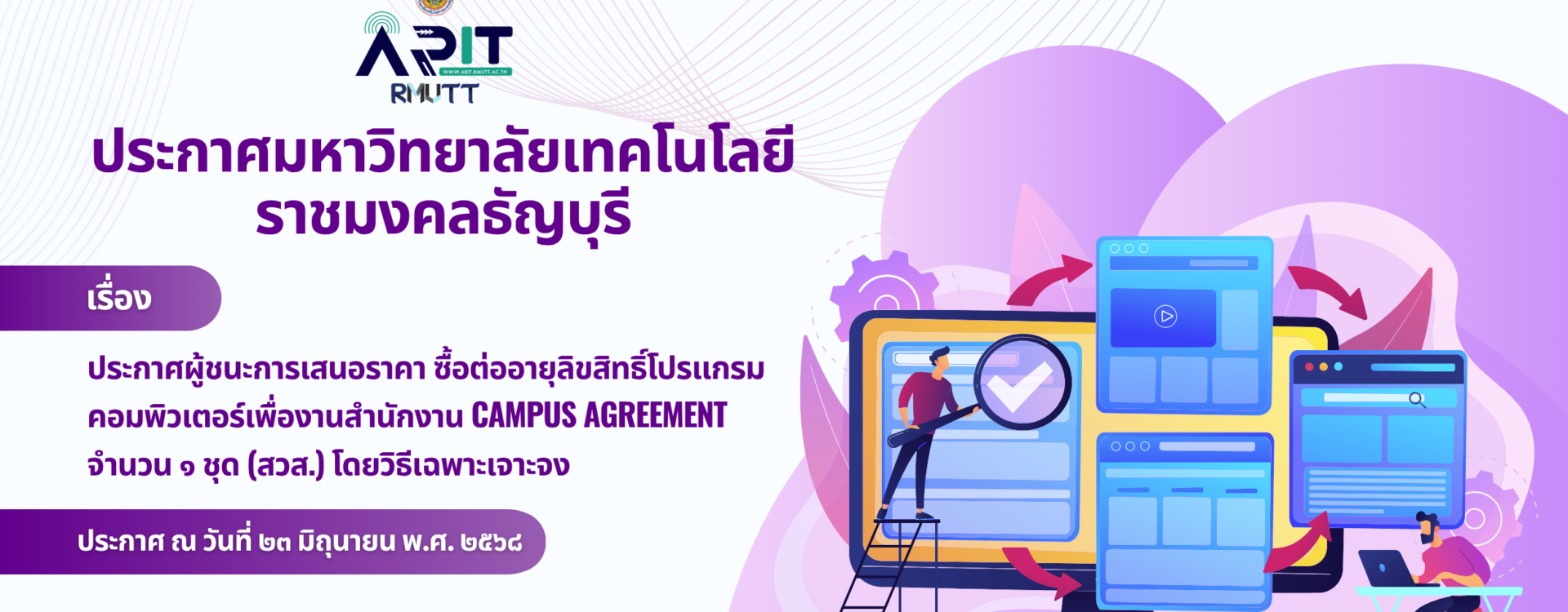 ARIT
WWW.ARIT.RMUTT.AC.TH
RMUTT

ประกาศมหาวิทยาลัยเทคโนโลยีราชมงคลธัญบุรี

เรื่อง

ประกาศผู้ชนะการเสนอราคา ซื้อต่ออายุลิขสิทธิ์โปรแกรมคอมพิวเตอร์เพื่องานสำนักงาน CAMPUS AGREEMENT จำนวน ๑ ชุด (สวส.) โดยวิธีเฉพาะเจาะจง

ประกาศ ณ วันที่ ๒๓ มิถุนายน พ.ศ. ๒๕๖๘